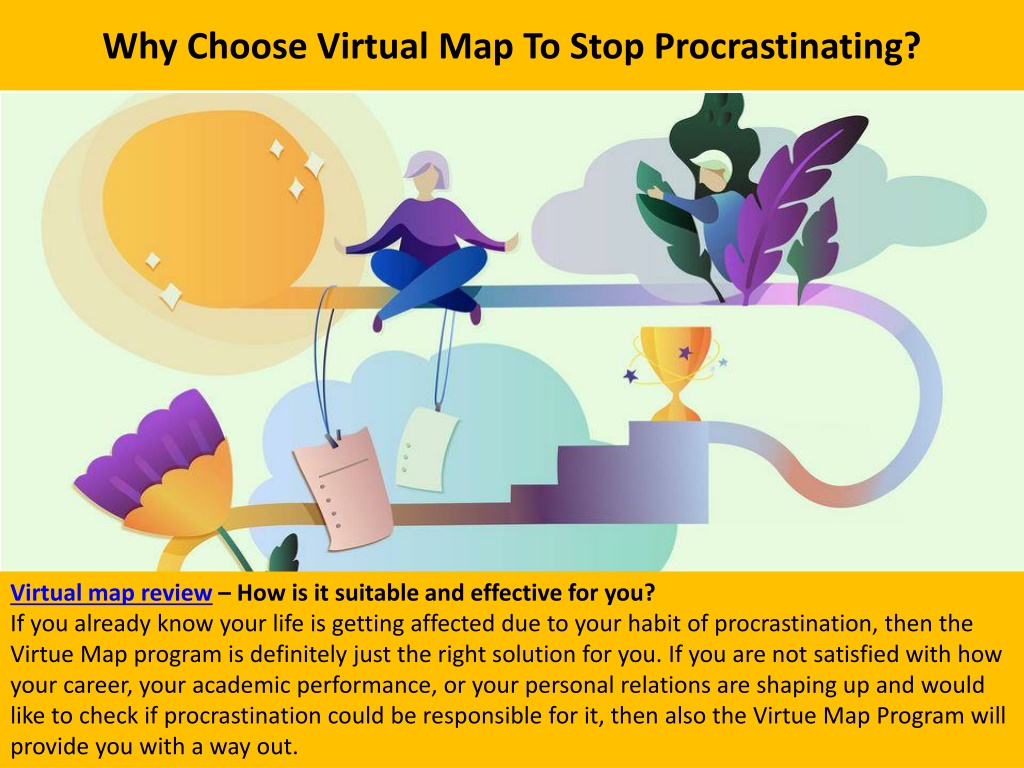 Why Choose Virtual Map To Stop Procrastinating?

Virtual map review – How is it suitable and effective for you?
If you already know your life is getting affected due to your habit of procrastination, then the Virtue Map program is definitely just the right solution for you. If you are not satisfied with how your career, your academic performance, or your personal relations are shaping up and would like to check if procrastination could be responsible for it, then also the Virtue Map Program will provide you with a way out.